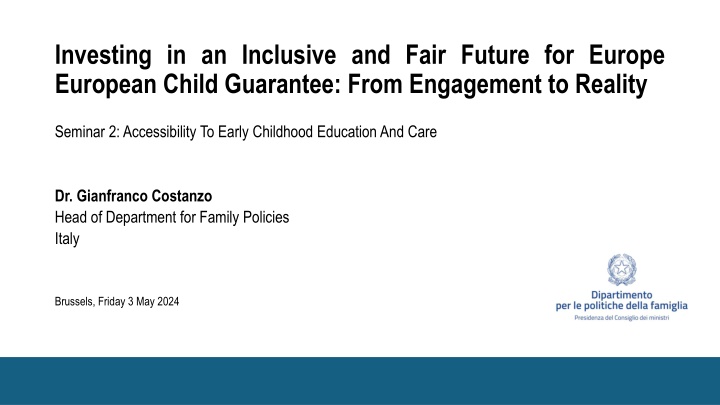 Investing in an Inclusive and Fair Future for Europe
European Child Guarantee: From Engagement to Reality

Seminar 2: Accessibility To Early Childhood Education And Care

Dr. Gianfranco Costanzo
Head of Department for Family Policies
Italy

Brussels, Friday 3 May 2024

Dipartimento
per le politiche della famiglia
Presidenza del Consiglio dei ministri